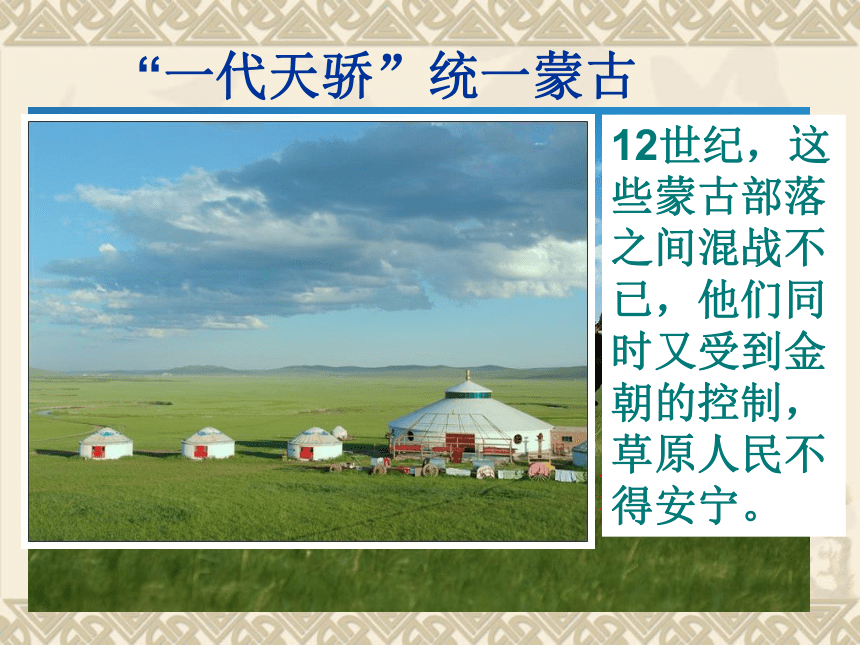 “一代天骄”统一蒙古

12世纪，这些蒙古部落之间混战不已，他们同时又受到金朝的控制，草原人民不得安宁。